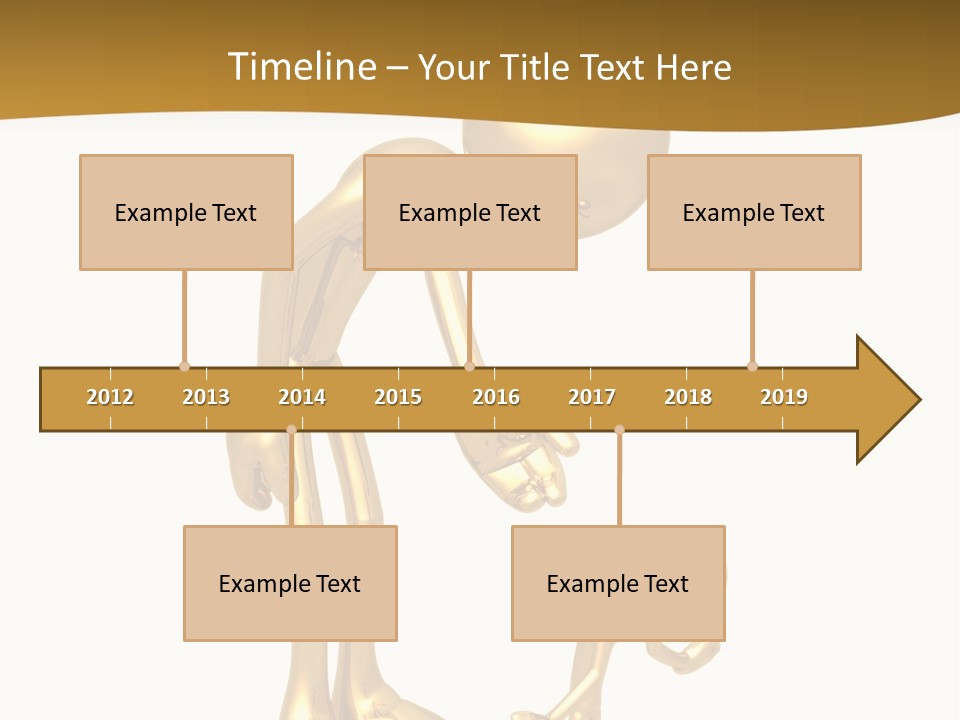 Timeline – Your Title Text Here

Example Text

Example Text

Example Text

2012 2013 2014 2015 2016 2017 2018 2019

Example Text

Example Text